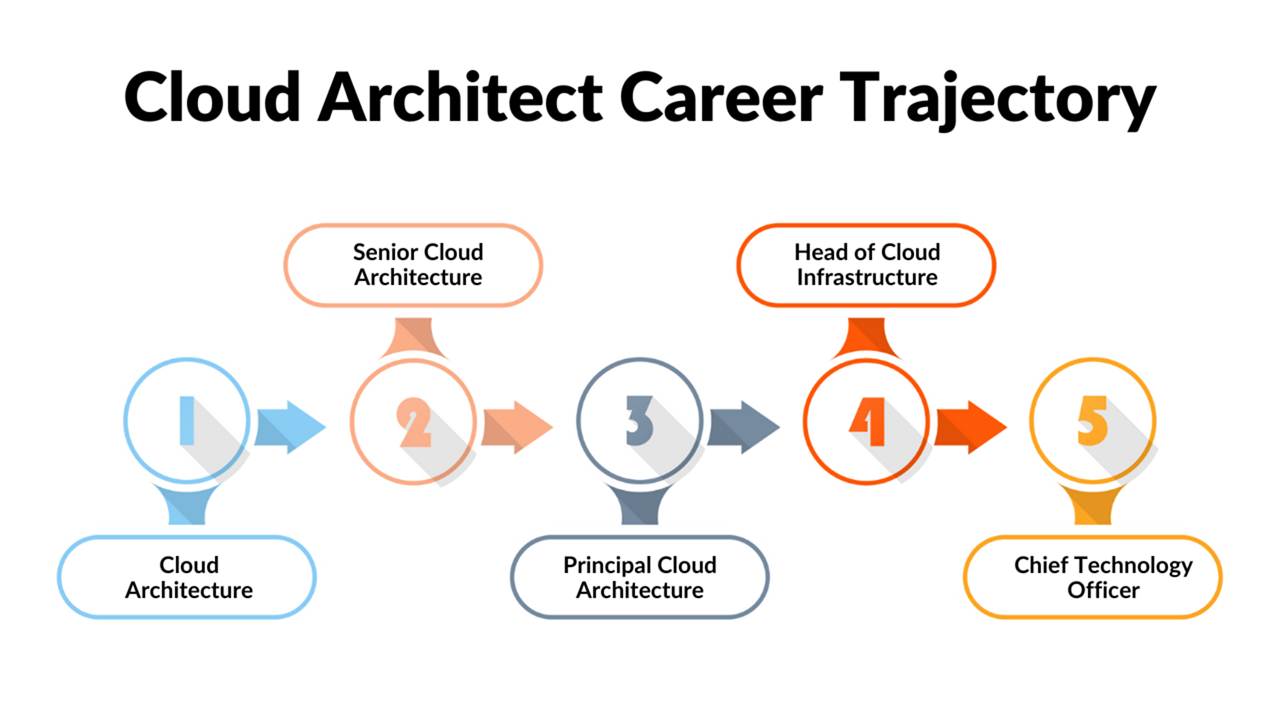 Cloud Architect Career Trajectory

1

Cloud Architecture

2

Senior Cloud Architecture

3

Principal Cloud Architecture

4

Head of Cloud Infrastructure

5

Chief Technology Officer